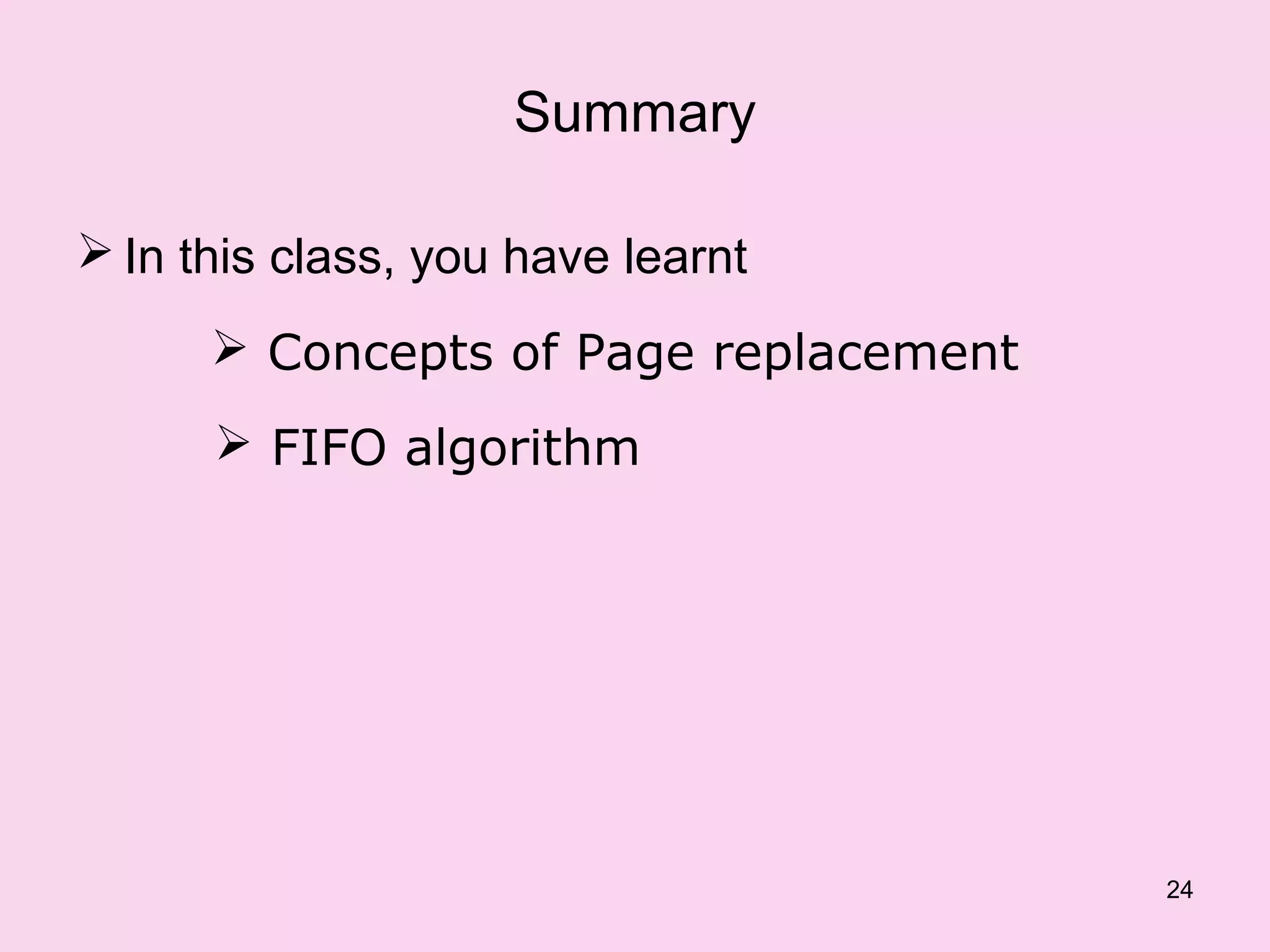 Summary

➢ In this class, you have learnt

➢ Concepts of Page replacement

➢ FIFO algorithm

24